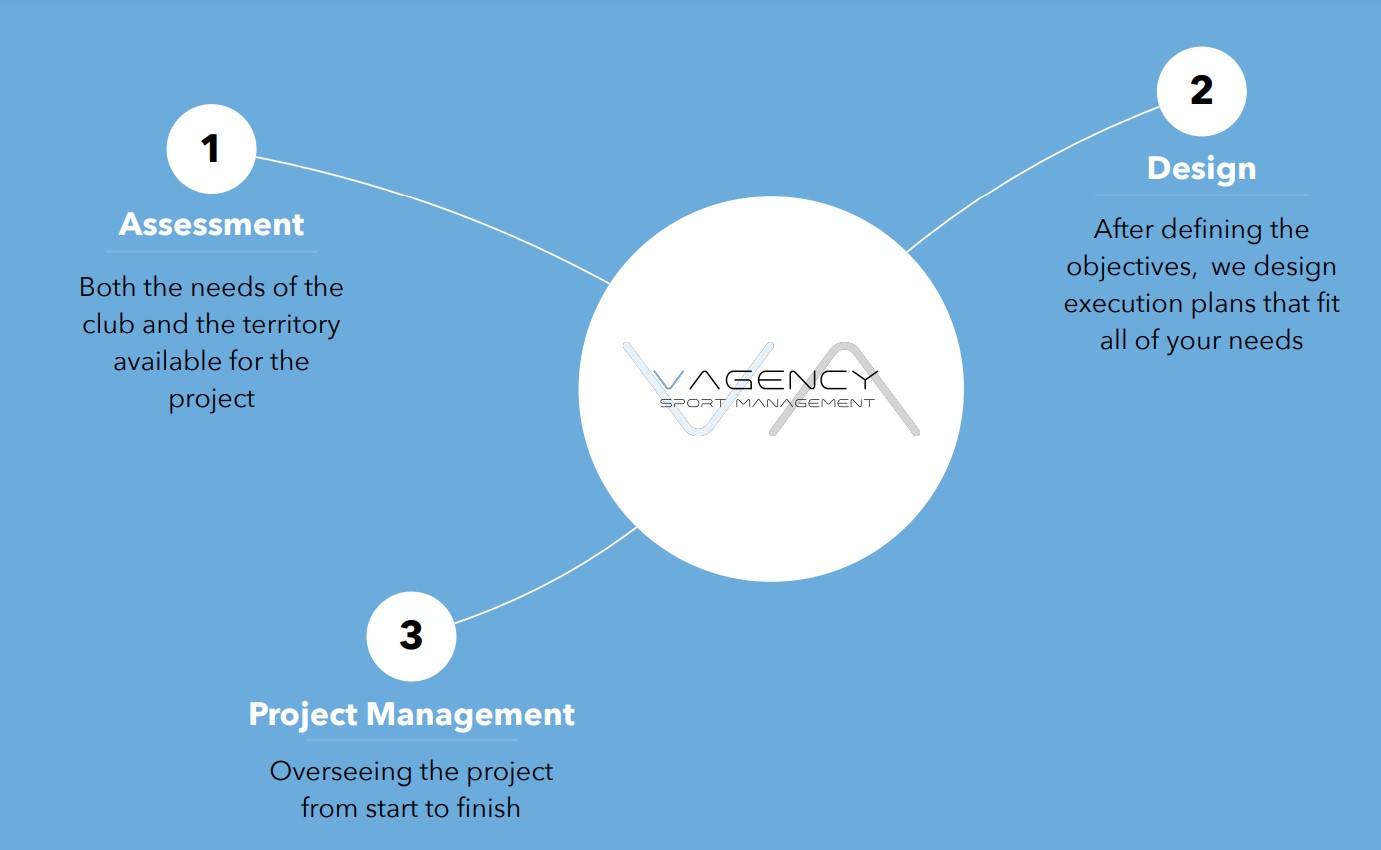 1

Assessment

Both the needs of the club and the territory available for the project

2

Design

After defining the objectives,  we design execution plans that fit all of your needs

VAGENCY
SPORT MANAGEMENT

3

Project Management

Overseeing the project from start to finish